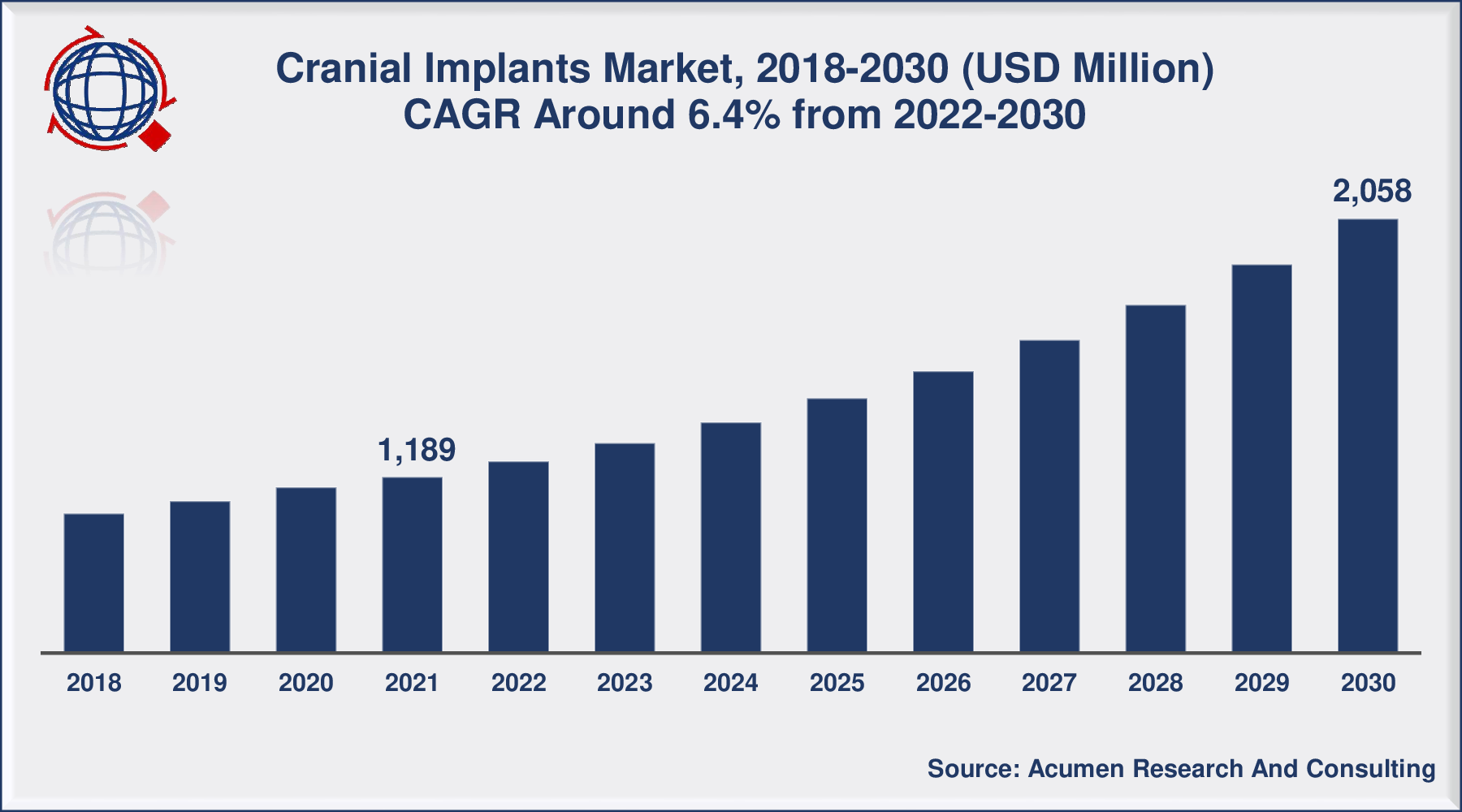 Cranial Implants Market, 2018-2030 (USD Million)
CAGR Around 6.4% from 2022-2030

1,189

2,058

2018 2019 2020 2021 2022 2023 2024 2025 2026 2027 2028 2029 2030

Source: Acumen Research And Consulting